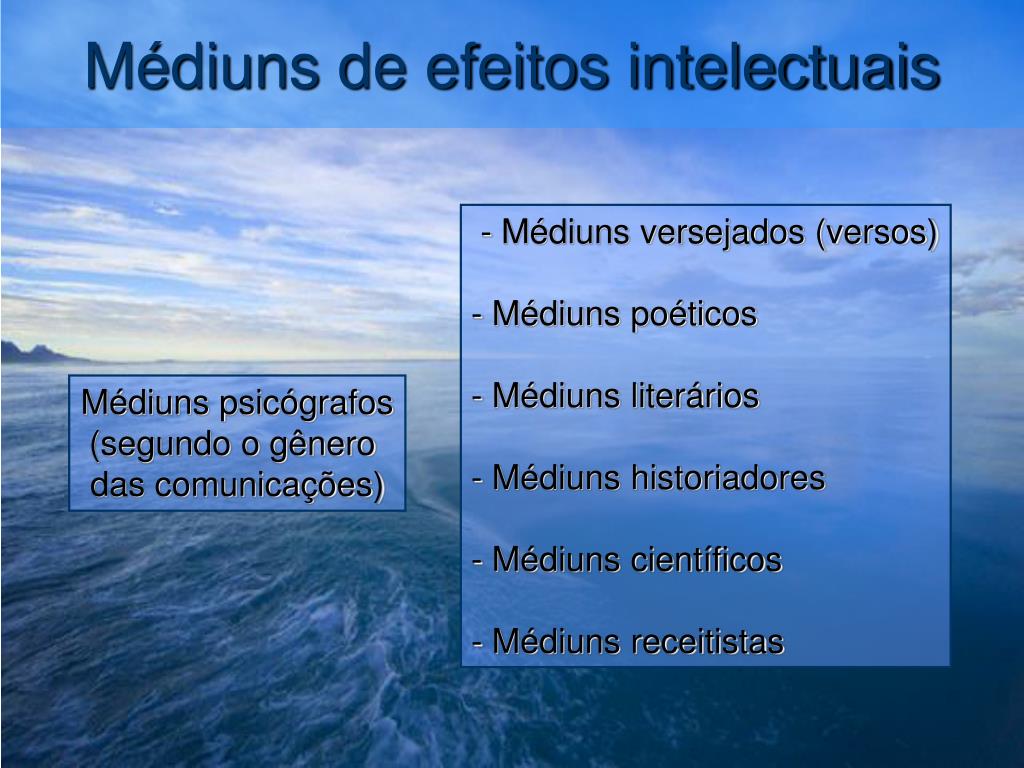 Médiuns de efeitos intelectuais

Médiuns psicógrafos (segundo o gênero das comunicações)

- Médiuns versejados (versos)

- Médiuns poéticos

- Médiuns literários

- Médiuns historiadores

- Médiuns científicos

- Médiuns receitistas